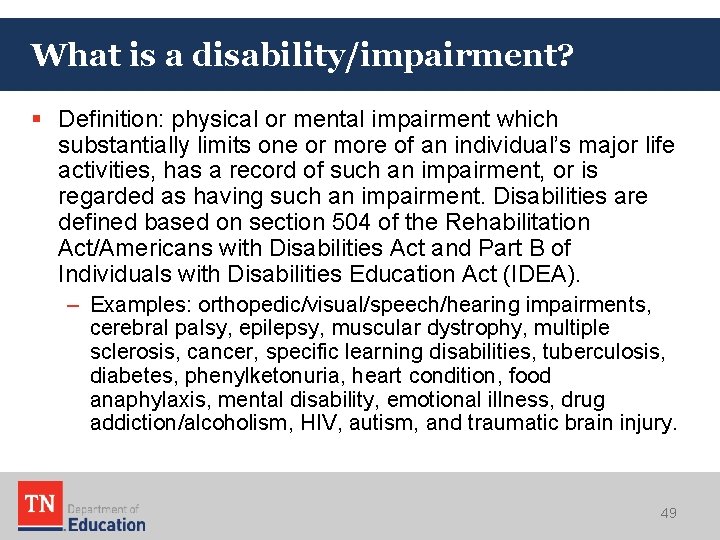 What is a disability/impairment?

▪ Definition: physical or mental impairment which substantially limits one or more of an individual's major life activities, has a record of such an impairment, or is regarded as having such an impairment. Disabilities are defined based on section 504 of the Rehabilitation Act/Americans with Disabilities Act and Part B of Individuals with Disabilities Education Act (IDEA).

– Examples: orthopedic/visual/speech/hearing impairments, cerebral palsy, epilepsy, muscular dystrophy, multiple sclerosis, cancer, specific learning disabilities, tuberculosis, diabetes, phenylketonuria, heart condition, food anaphylaxis, mental disability, emotional illness, drug addiction/alcoholism, HIV, autism, and traumatic brain injury.

TN Department of Education

49